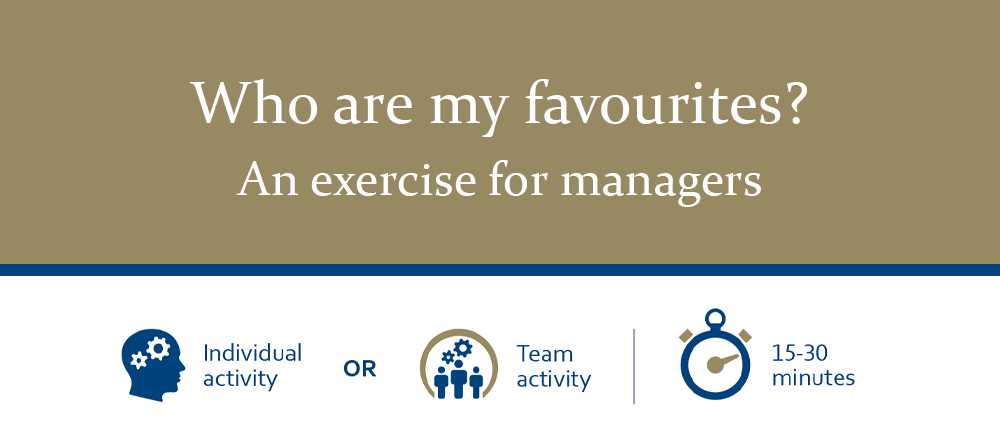 Who are my favourites?
An exercise for managers

Individual activity

OR

Team activity

15-30 minutes